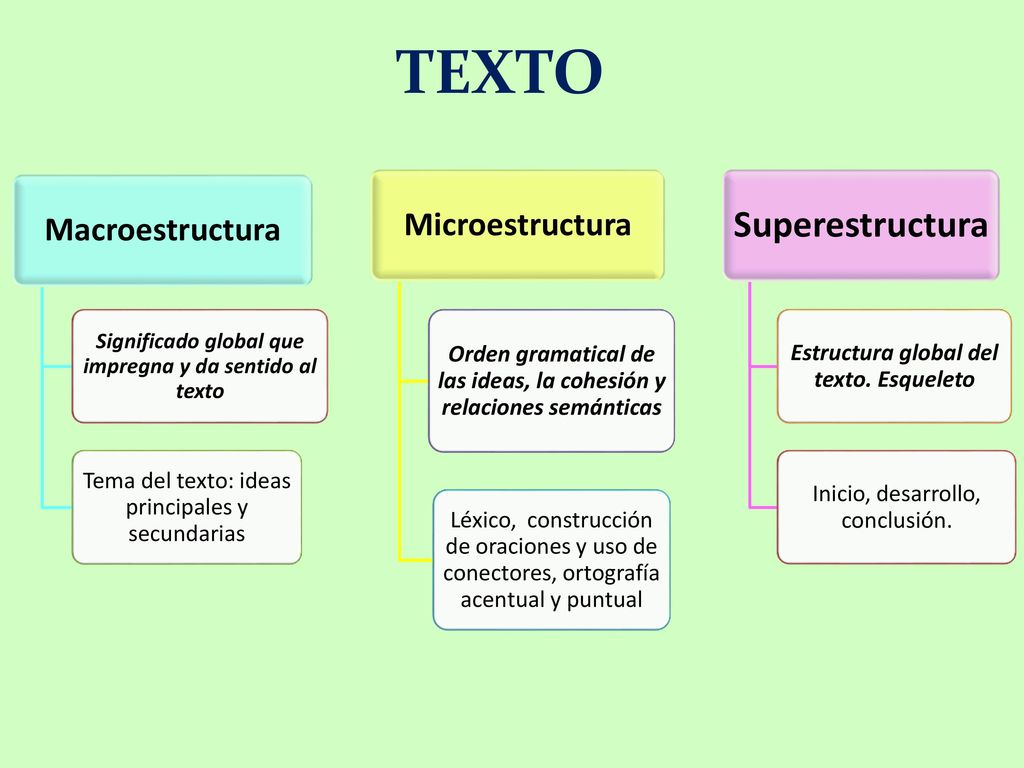 TEXTO

Macroestructura

Significado global que impregna y da sentido al texto

Tema del texto: ideas principales y secundarias

Microestructura

Orden gramatical de las ideas, la cohesión y relaciones semánticas

Léxico, construcción de oraciones y uso de conectores, ortografía acentual y puntual

Superestructura

Estructura global del texto. Esqueleto

Inicio, desarrollo, conclusión.